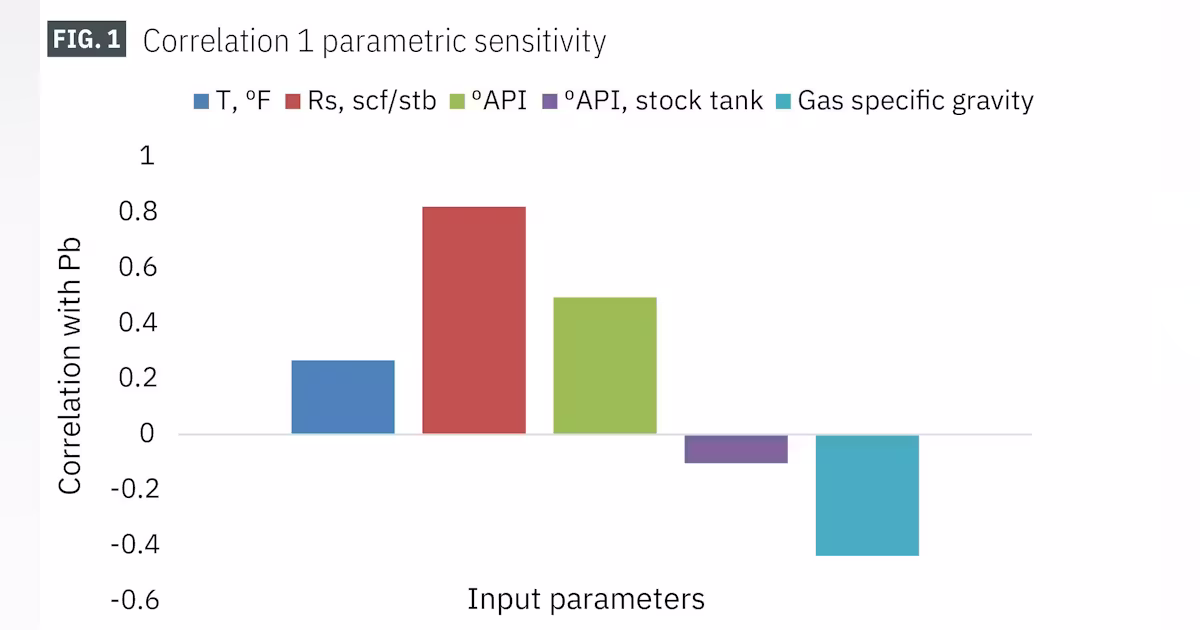 FIG. 1 Correlation 1 parametric sensitivity

T, ºF Rs, scf/stb ºAPI ºAPI, stock tank Gas specific gravity

Correlation with Pb

1
0.8
0.6
0.4
0.2
0
-0.2
-0.4
-0.6

Input parameters